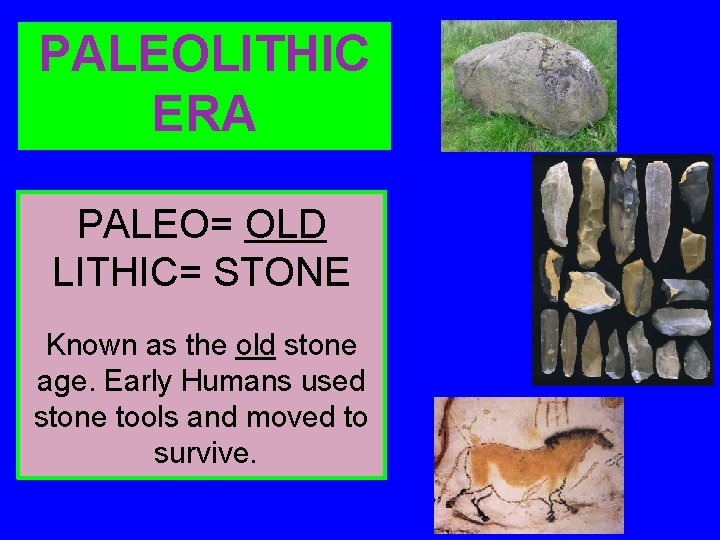 PALEOLITHIC ERA

PALEO= OLD
LITHIC= STONE

Known as the old stone age. Early Humans used stone tools and moved to survive.